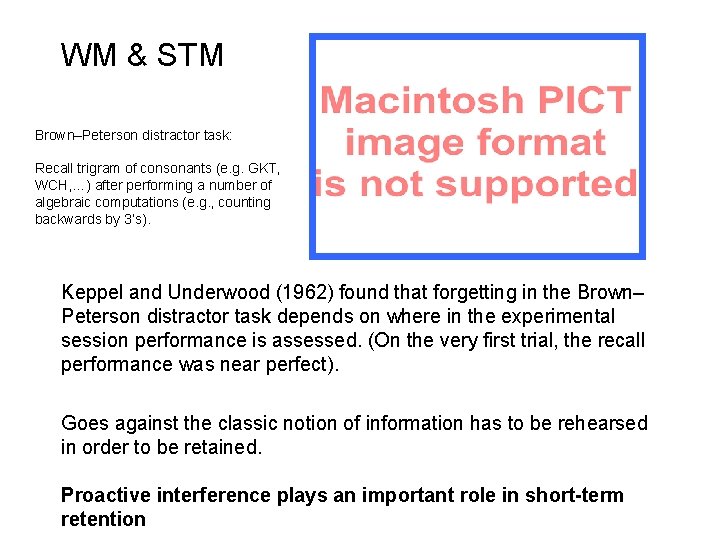 WM & STM

Brown–Peterson distractor task:

Recall trigram of consonants (e.g. GKT, WCH,...) after performing a number of algebraic computations (e.g., counting backwards by 3's).

Macintosh PICT image format is not supported

Keppel and Underwood (1962) found that forgetting in the Brown–Peterson distractor task depends on where in the experimental session performance is assessed. (On the very first trial, the recall performance was near perfect).

Goes against the classic notion of information has to be rehearsed in order to be retained.

Proactive interference plays an important role in short-term retention